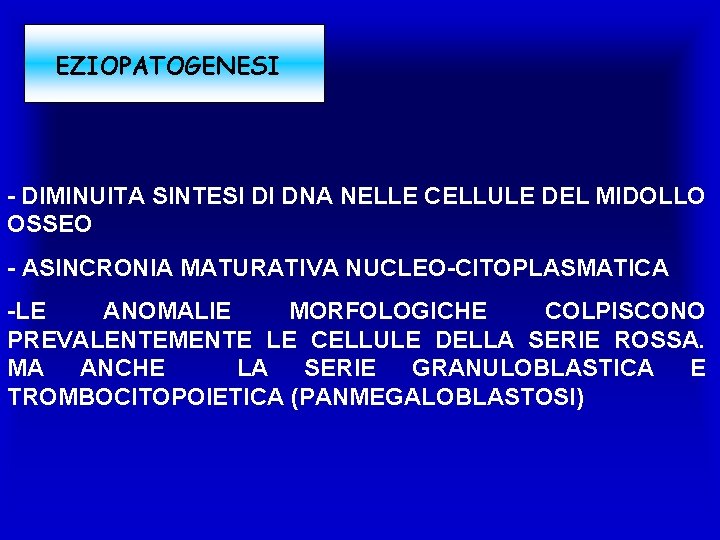 EZIOPATOGENESI

- DIMINUITA SINTESI DI DNA NELLE CELLULE DEL MIDOLLO OSSEO

- ASINCRONIA MATURATIVA NUCLEO-CITOPLASMATICA

-LE ANOMALIE MORFOLOGICHE COLPISCONO PREVALENTEMENTE LE CELLULE DELLA SERIE ROSSA. MA ANCHE LA SERIE GRANULOBLASTICA E TROMBOCITOPOIETICA (PANMEGALOBLASTOSI)